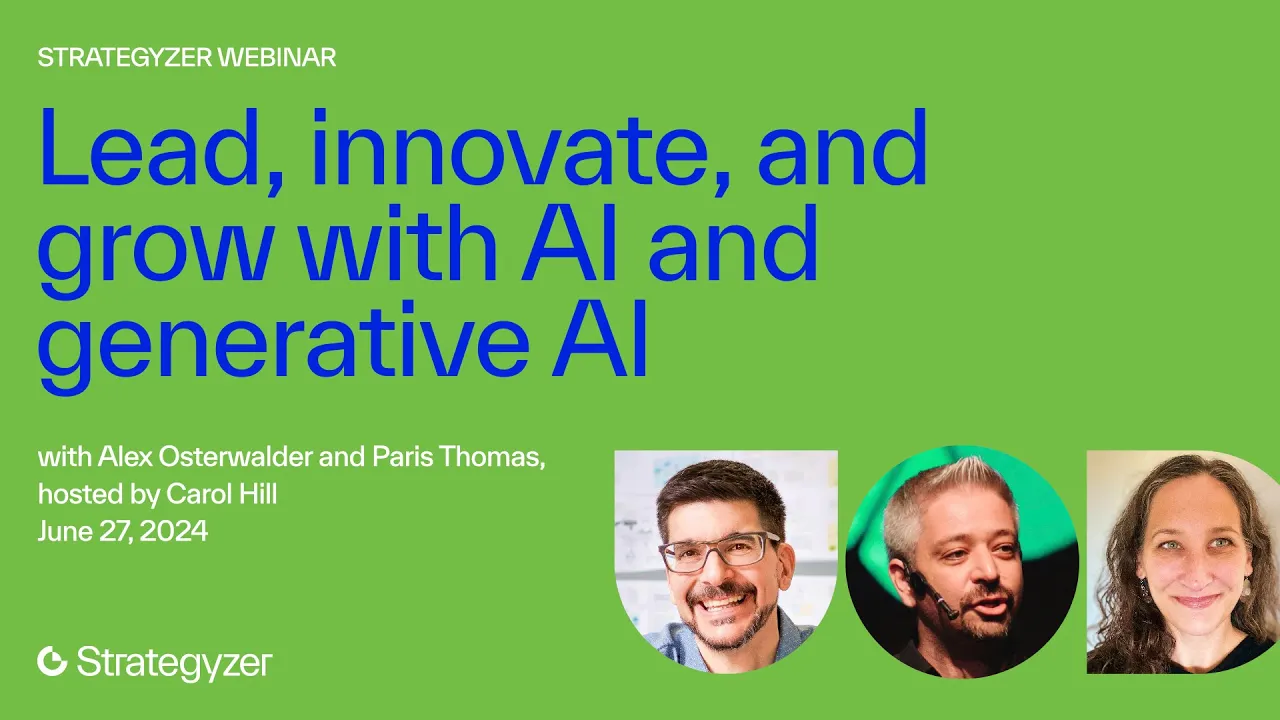 STRATEGYZER WEBINAR

Lead, innovate, and grow with AI and generative AI

with Alex Osterwalder and Paris Thomas, hosted by Carol Hill
June 27, 2024

Strategyzer